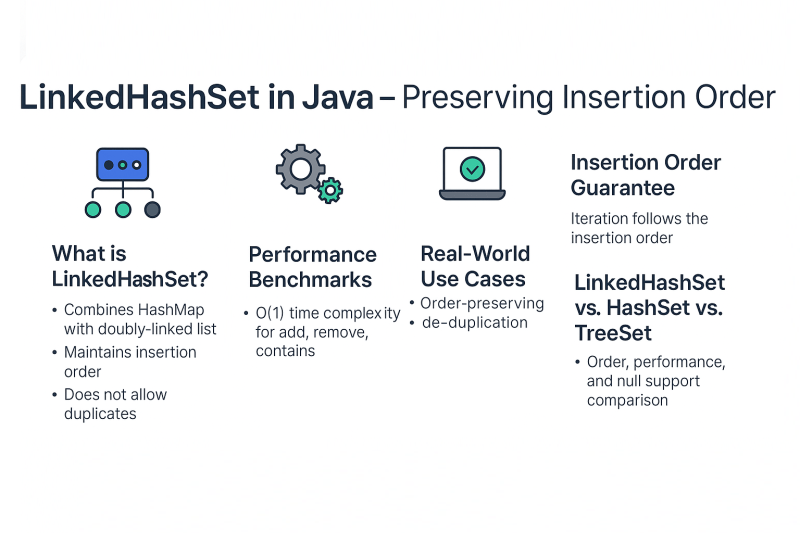 LinkedHashSet in Java – Preserving Insertion Order

What is LinkedHashSet?

• Combines HashMap with doubly-linked list
• Maintains insertion order
• Does not allow duplicates

Performance Benchmarks

• O(1) time complexity for add, remove, contains

Real-World Use Cases

• Order-preserving
• de-duplication

Insertion Order Guarantee

Iteration follows the insertion order

LinkedHashSet vs. HashSet vs. TreeSet

• Order, performance, and null support comparison